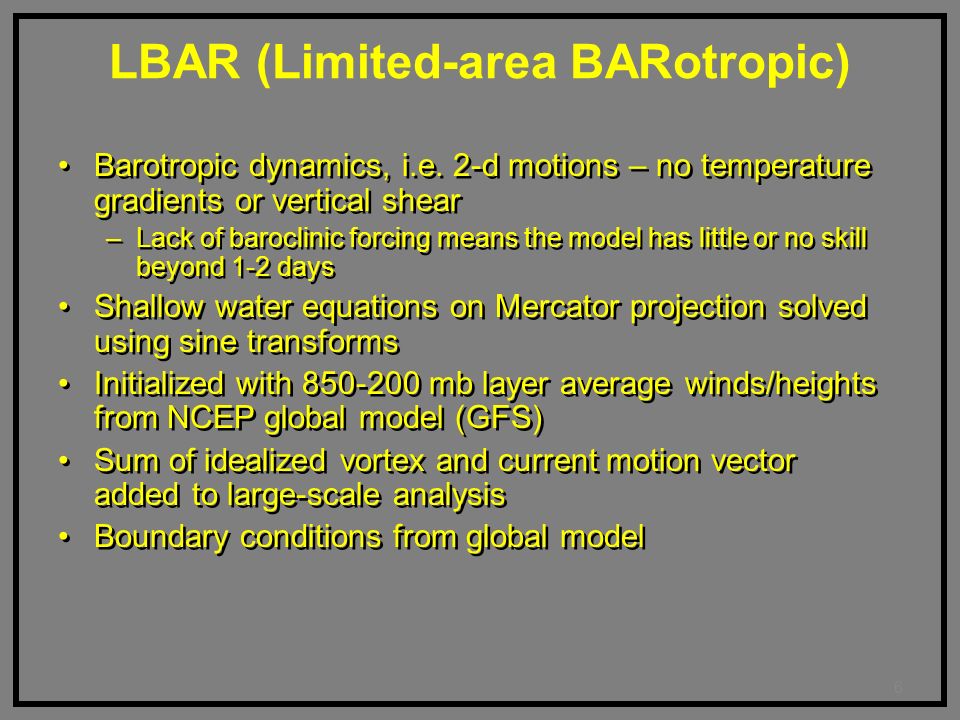 LBAR (Limited-area BARotropic)

• Barotropic dynamics, i.e. 2-d motions – no temperature gradients or vertical shear
  – Lack of baroclinic forcing means the model has little or no skill beyond 1-2 days
• Shallow water equations on Mercator projection solved using sine transforms
• Initialized with 850-200 mb layer average winds/heights from NCEP global model (GFS)
• Sum of idealized vortex and current motion vector added to large-scale analysis
• Boundary conditions from global model

6